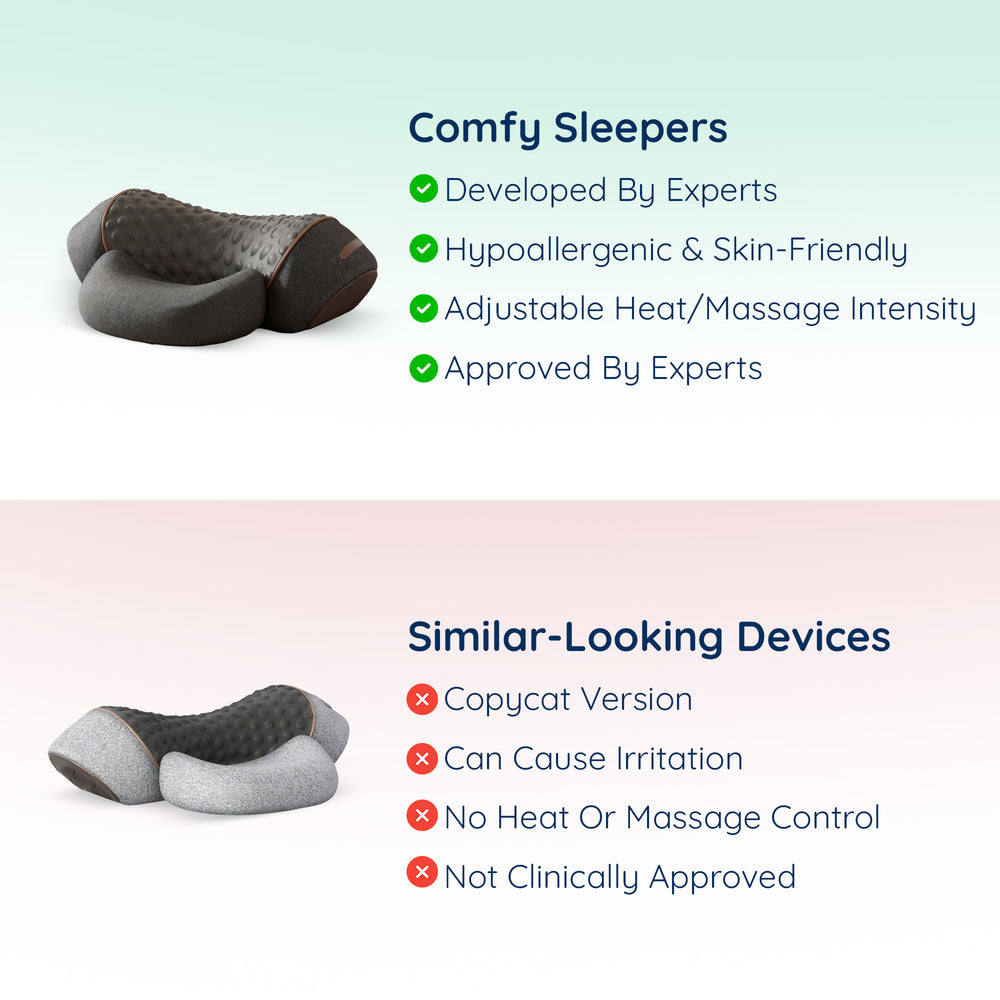 Comfy Sleepers

Developed By Experts

Hypoallergenic & Skin-Friendly

Adjustable Heat/Massage Intensity

Approved By Experts

Similar-Looking Devices

Copycat Version

Can Cause Irritation

No Heat Or Massage Control

Not Clinically Approved